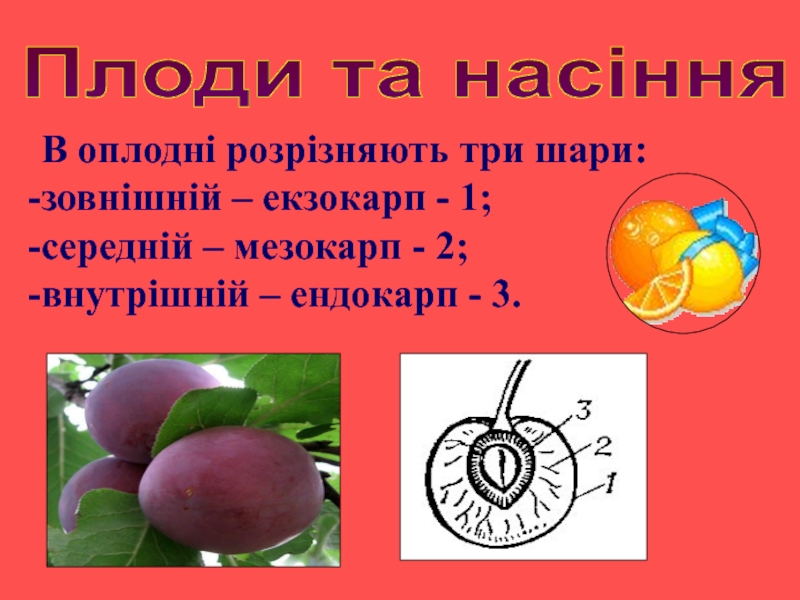 Плоди та насіння

В оплодні розрізняють три шари:
-зовнішній – екзокарп - 1;
-середній – мезокарп - 2;
-внутрішній – ендокарп - 3.

3
2
1